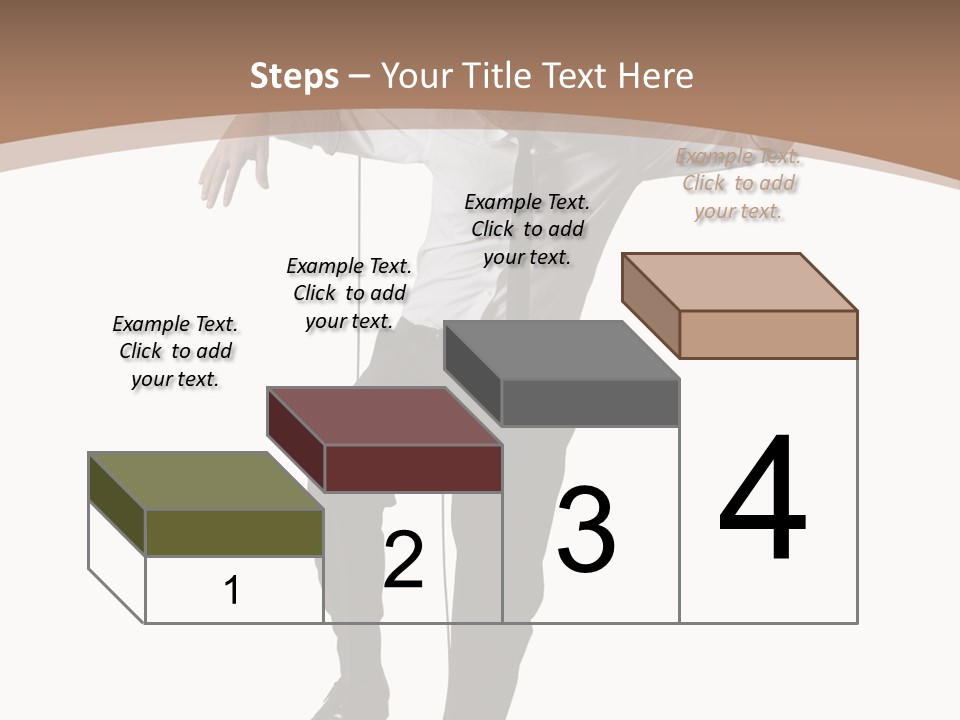 Steps – Your Title Text Here

Example Text. Click to add your text.

Example Text. Click to add your text.

Example Text. Click to add your text.

Example Text. Click to add your text.

1

2

3

4